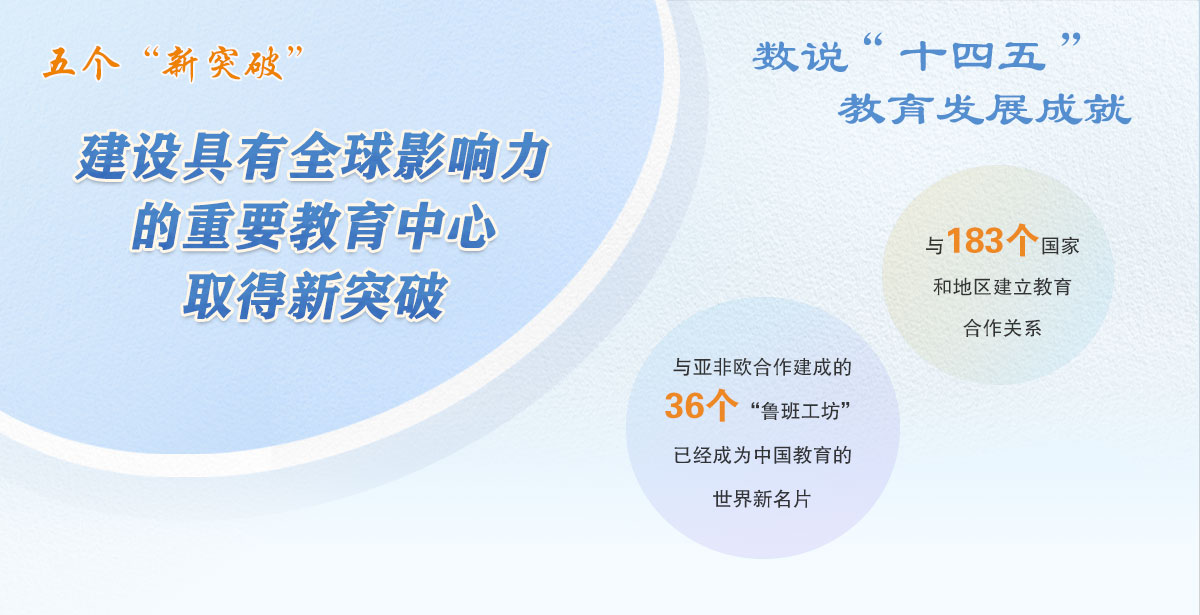 五个“新突破”

建设具有全球影响力的重要教育中心取得新突破

数说“十四五”教育发展成就

与183个国家和地区建立教育合作关系

与亚非欧合作建成的36个“鲁班工坊”已经成为中国教育的世界新名片